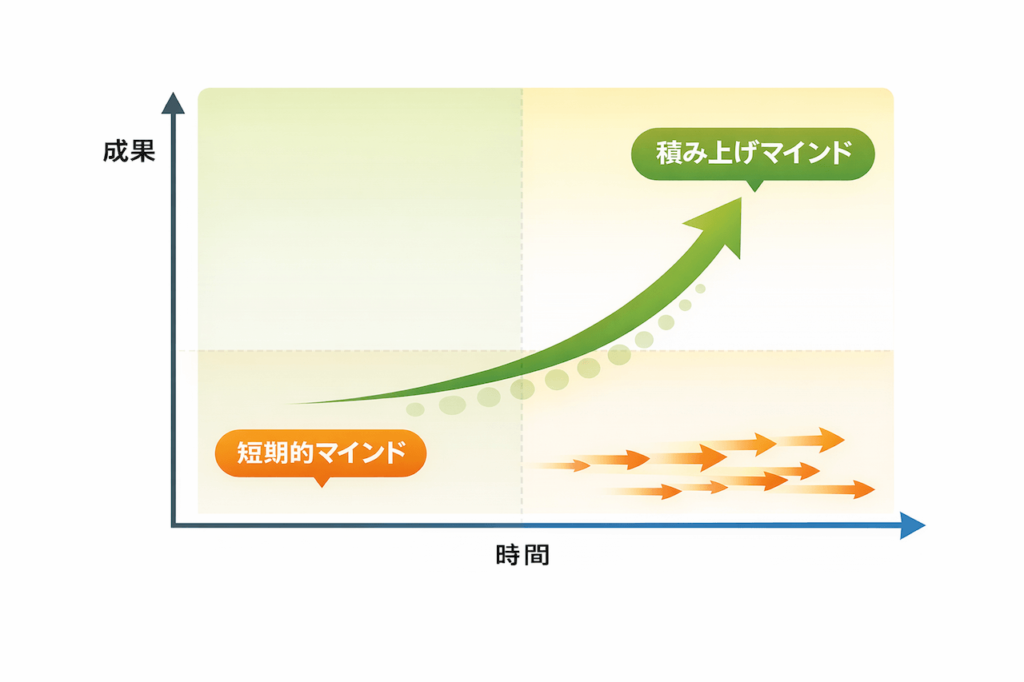 成果

積み上げマインド

短期的マインド

時間